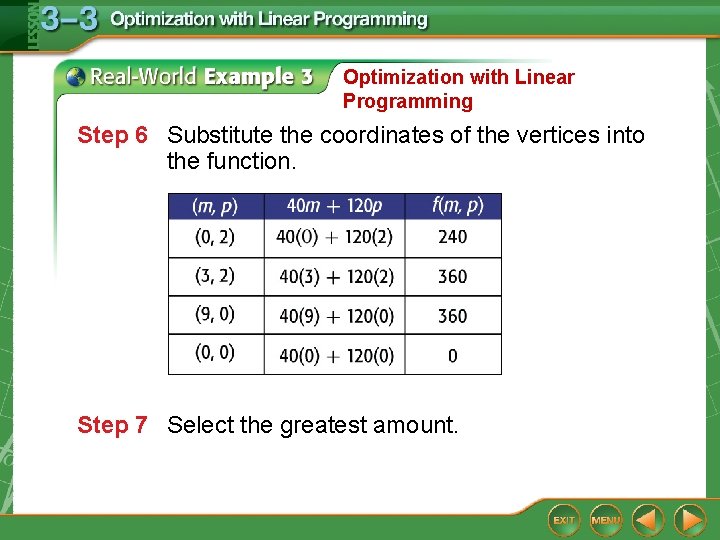 LESSON 3–3 Optimization with Linear Programming

Real-World Example 3 Optimization with Linear Programming

Step 6 Substitute the coordinates of the vertices into the function.

| $(m, p)$ | $40m + 120p$ | $f(m, p)$ |
|---|---|---|
| $(0, 2)$ | $40(0) + 120(2)$ | 240 |
| $(3, 2)$ | $40(3) + 120(2)$ | 360 |
| $(9, 0)$ | $40(9) + 120(0)$ | 360 |
| $(0, 0)$ | $40(0) + 120(0)$ | 0 |

Step 7 Select the greatest amount.

EXIT MENU